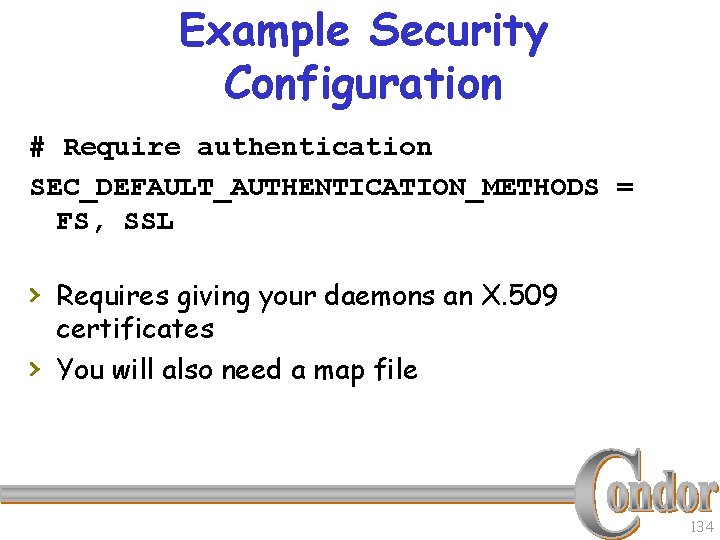 Example Security Configuration

# Require authentication

SEC_DEFAULT_AUTHENTICATION_METHODS = FS, SSL

› Requires giving your daemons an X.509 certificates

› You will also need a map file

Condor

134